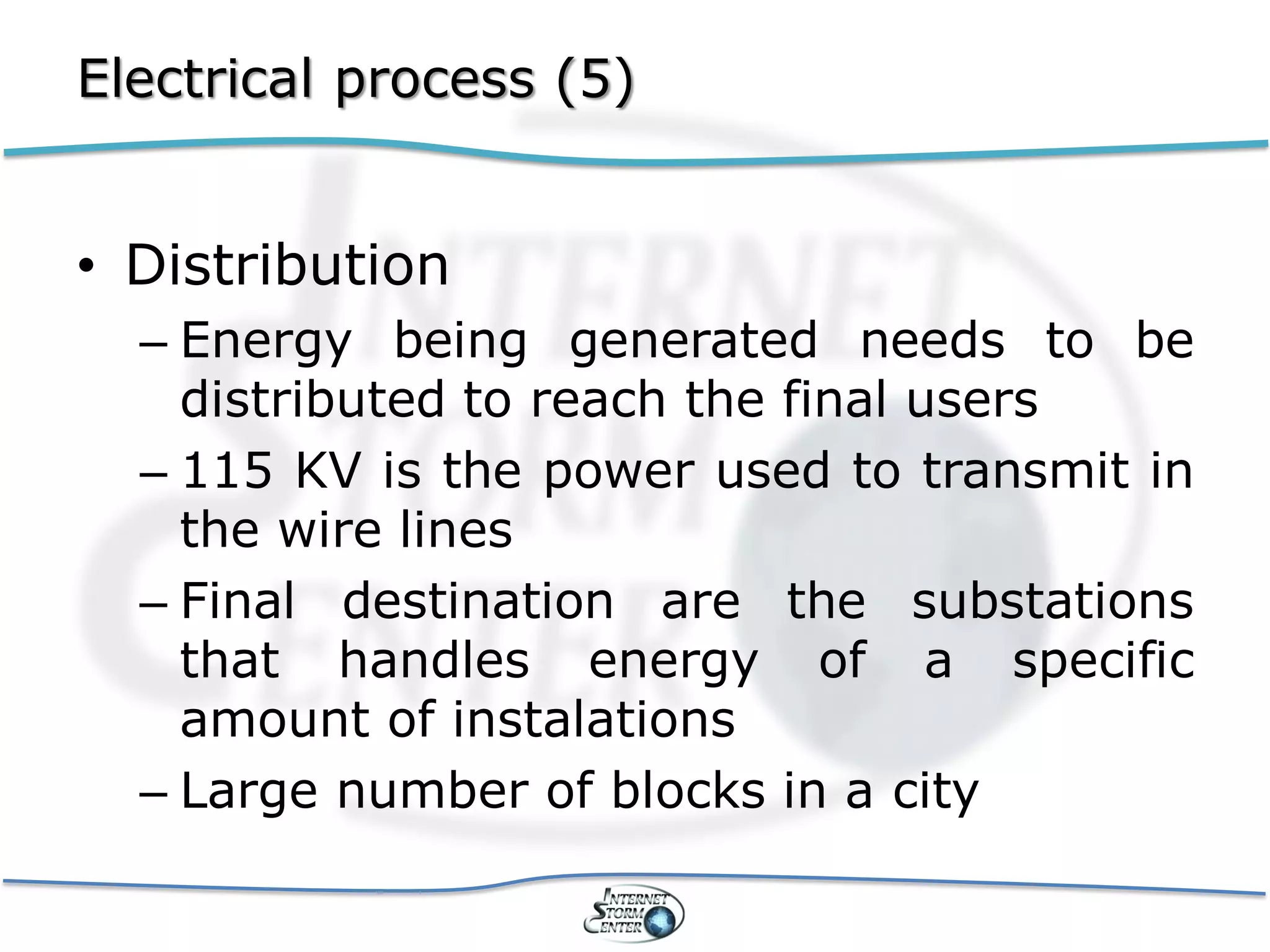 Electrical process (5)

• Distribution

– Energy being generated needs to be distributed to reach the final users

– 115 KV is the power used to transmit in the wire lines

– Final destination are the substations that handles energy of a specific amount of instalations

– Large number of blocks in a city

INTERNET STORM CENTER